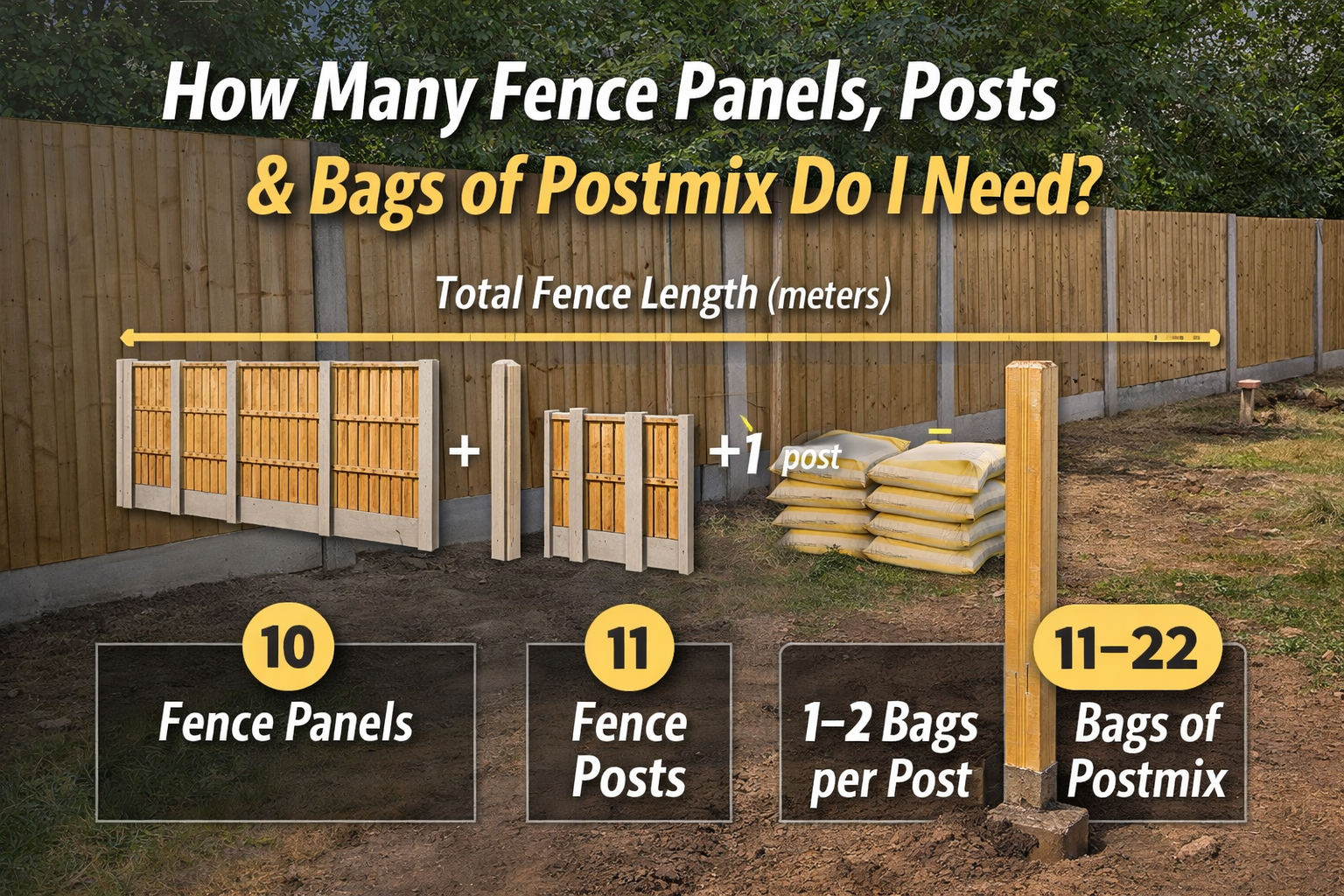 How Many Fence Panels, Posts & Bags of Postmix Do I Need?

Total Fence Length (meters)

+

+1 post

10
Fence Panels

11
Fence Posts

1–2 Bags per Post

11–22
Bags of Postmix